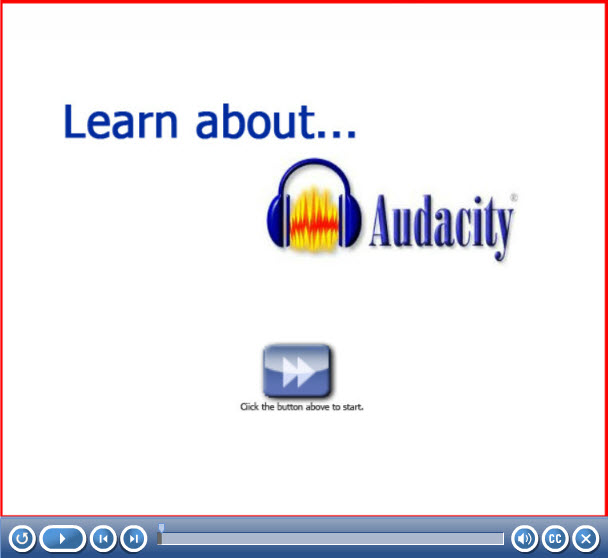 Learn about...

Audacity®

Click the button above to start.

CC